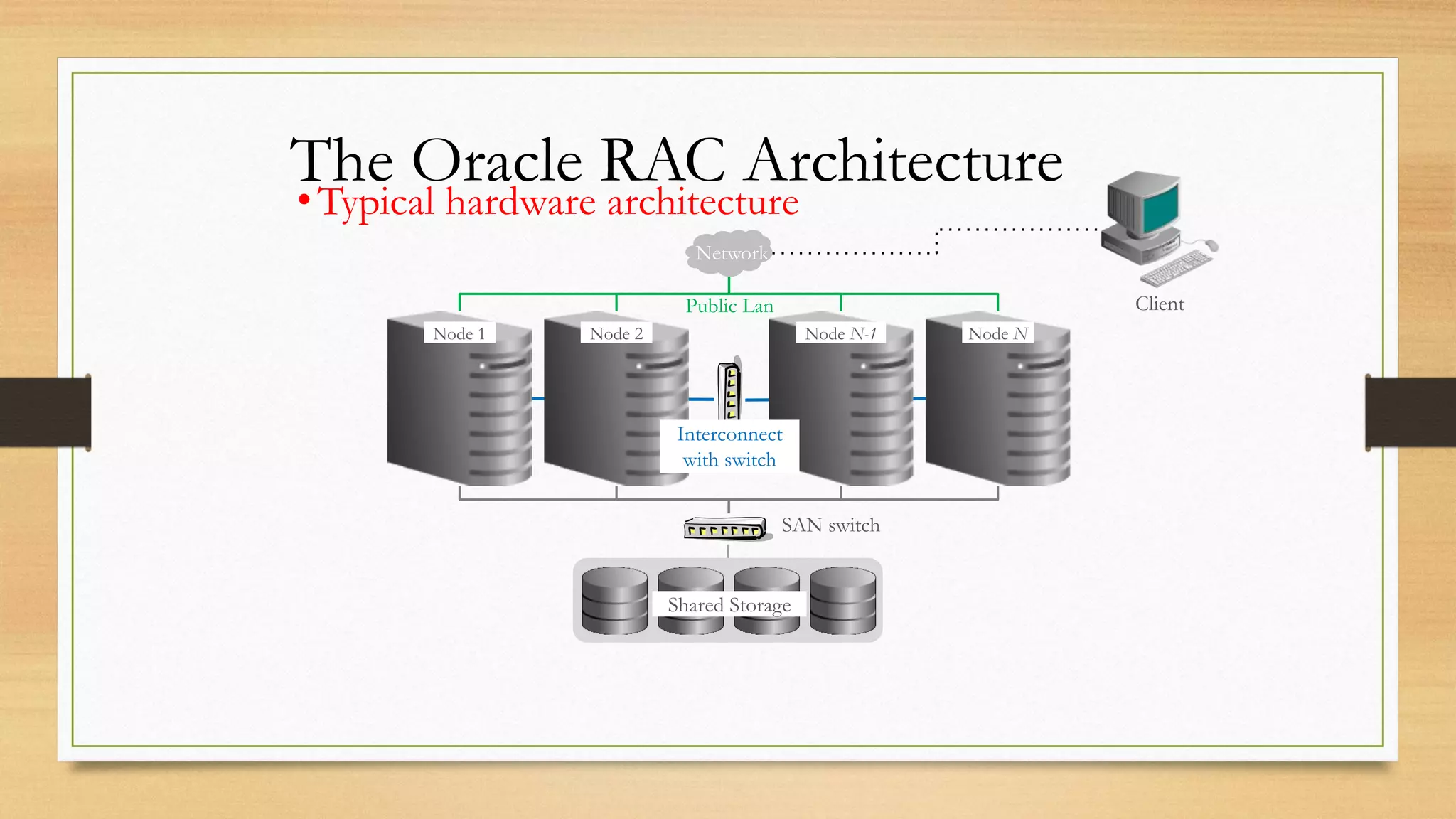 The Oracle RAC Architecture

• Typical hardware architecture

Network

Client

Public Lan

Node 1

Node 2

Node N-1

Node N

Interconnect with switch

SAN switch

Shared Storage